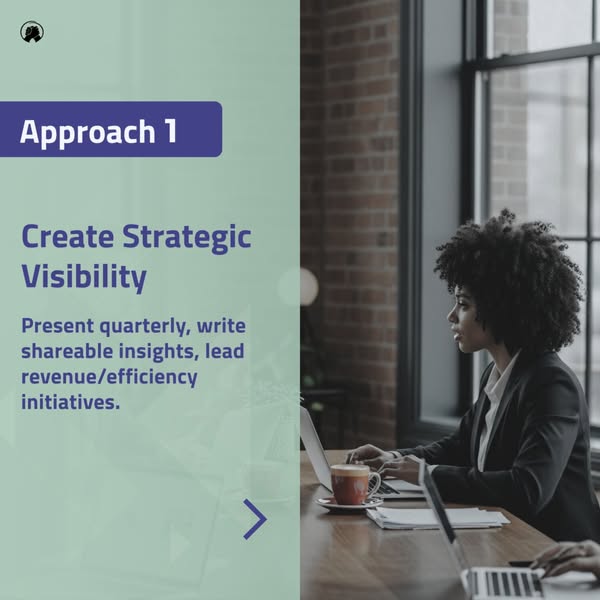 Approach 1

Create Strategic Visibility

Present quarterly, write shareable insights, lead revenue/efficiency initiatives.